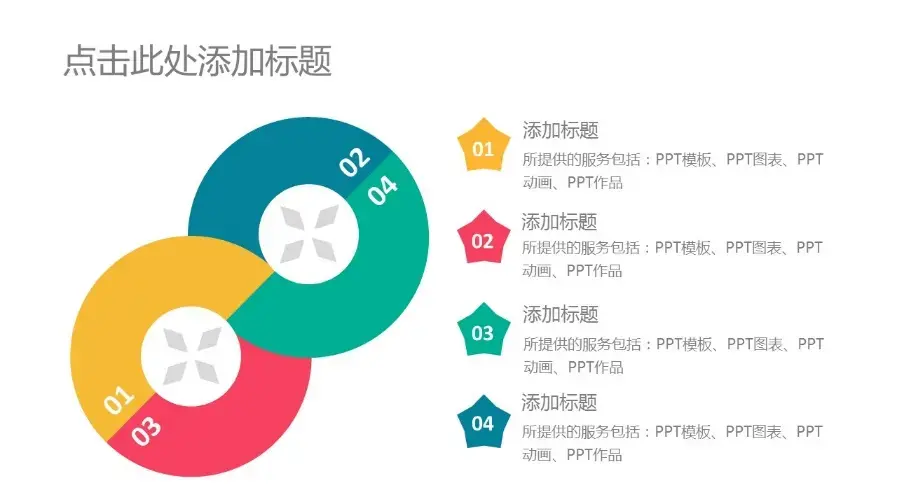 点击此处添加标题

02
04
01
03

01
添加标题
所提供的服务包括：PPT模板、PPT图表、PPT动画、PPT作品

02
添加标题
所提供的服务包括：PPT模板、PPT图表、PPT动画、PPT作品

03
添加标题
所提供的服务包括：PPT模板、PPT图表、PPT动画、PPT作品

04
添加标题
所提供的服务包括：PPT模板、PPT图表、PPT动画、PPT作品